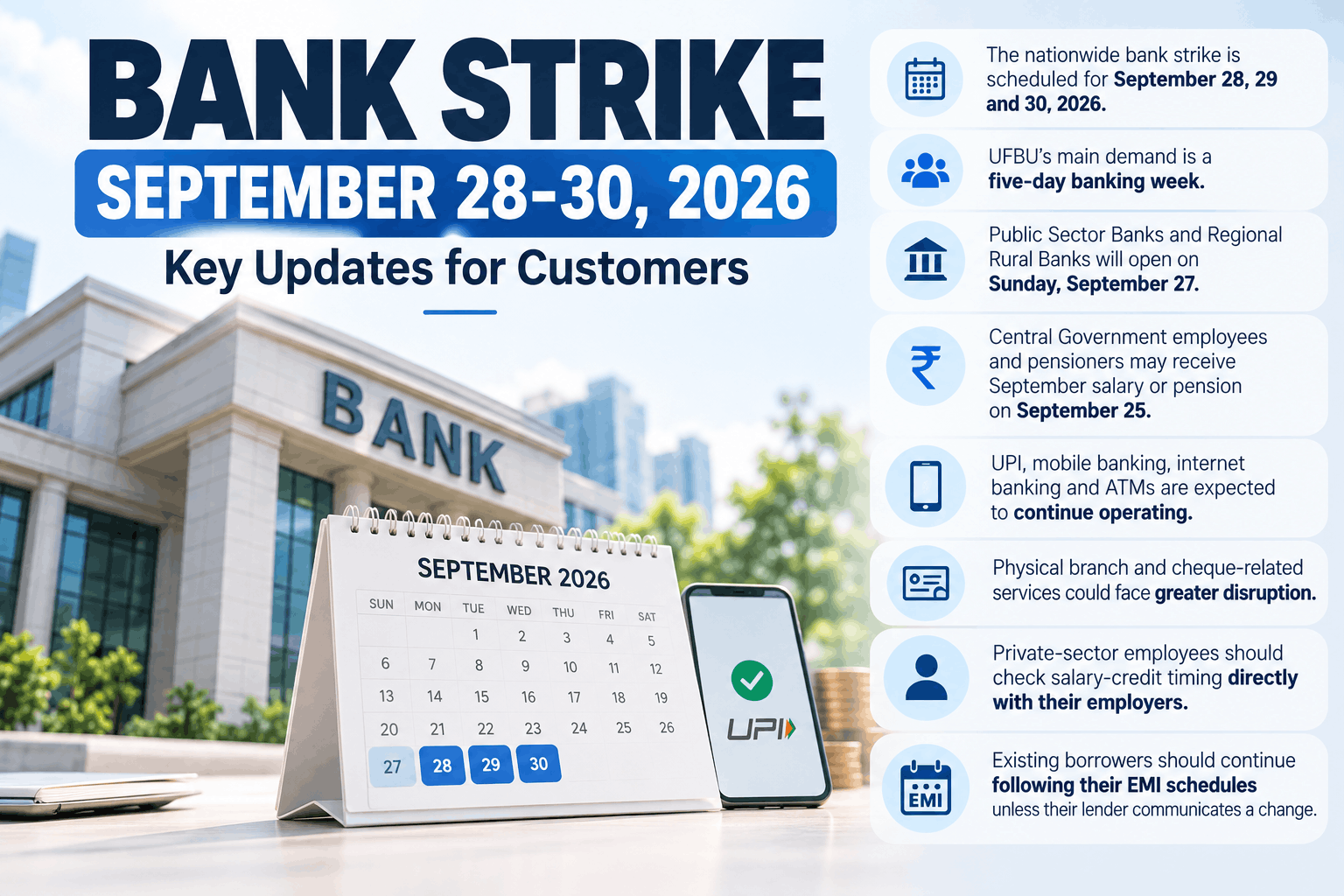 BANK STRIKE

SEPTEMBER 28-30, 2026

Key Updates for Customers

BANK

SEPTEMBER 2026

| SUN | MON | TUE | WED | THU | FRI | SAT |
|---|---|---|---|---|---|---|
| | | 1 | 2 | 3 | 4 | 5 |
| 6 | 7 | 8 | 9 | 10 | 11 | 12 |
| 13 | 14 | 15 | 16 | 17 | 18 | 19 |
| 20 | 21 | 22 | 23 | 24 | 25 | 26 |
| 27 | 28 | 29 | 30 | | | |

UPI

The nationwide bank strike is scheduled for September 28, 29 and 30, 2026.

UFBU's main demand is a five-day banking week.

Public Sector Banks and Regional Rural Banks will open on Sunday, September 27.

Central Government employees and pensioners may receive September salary or pension on September 25.

UPI, mobile banking, internet banking and ATMs are expected to continue operating.

Physical branch and cheque-related services could face greater disruption.

Private-sector employees should check salary-credit timing directly with their employers.

EMI

Existing borrowers should continue following their EMI schedules unless their lender communicates a change.